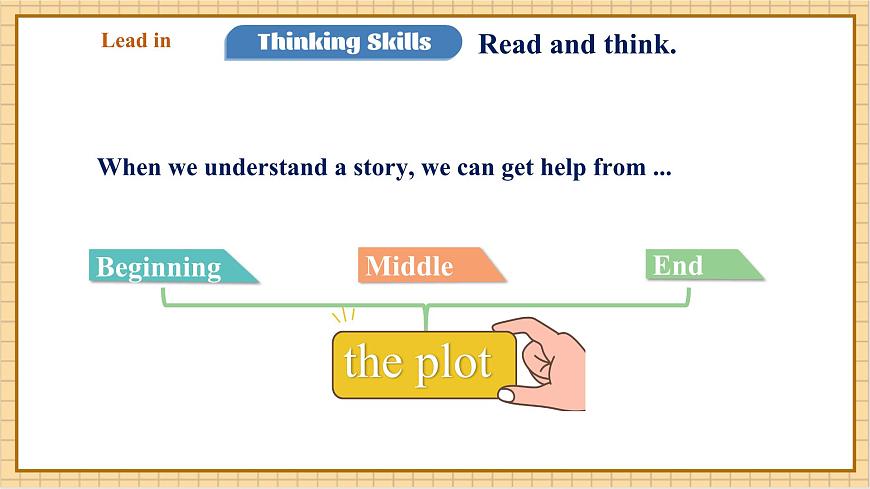 Lead in

Thinking Skills

Read and think.

When we understand a story, we can get help from ...

Beginning

Middle

End

the plot